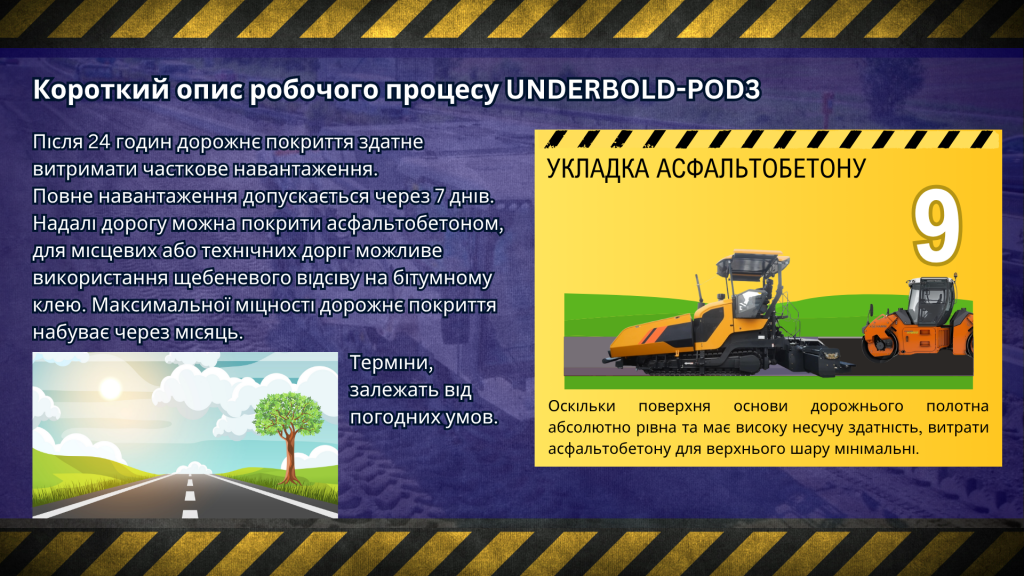 Короткий опис робочого процесу UNDERBOLD-POD3

Після 24 годин дорожнє покриття здатне витримати часткове навантаження. Повне навантаження допускається через 7 днів. Надалі дорогу можна покрити асфальтобетоном, для місцевих або технічних доріг можливе використання щебеневого відсіву на бітумному клею. Максимальної міцності дорожнє покриття набуває через місяць.

Терміни, залежать від погодних умов.

УКЛАДКА АСФАЛЬТОБЕТОНУ

9

Оскільки поверхня основи дорожнього полотна абсолютно рівна та має високу несучу здатність, витрати асфальтобетону для верхнього шару мінімальні.